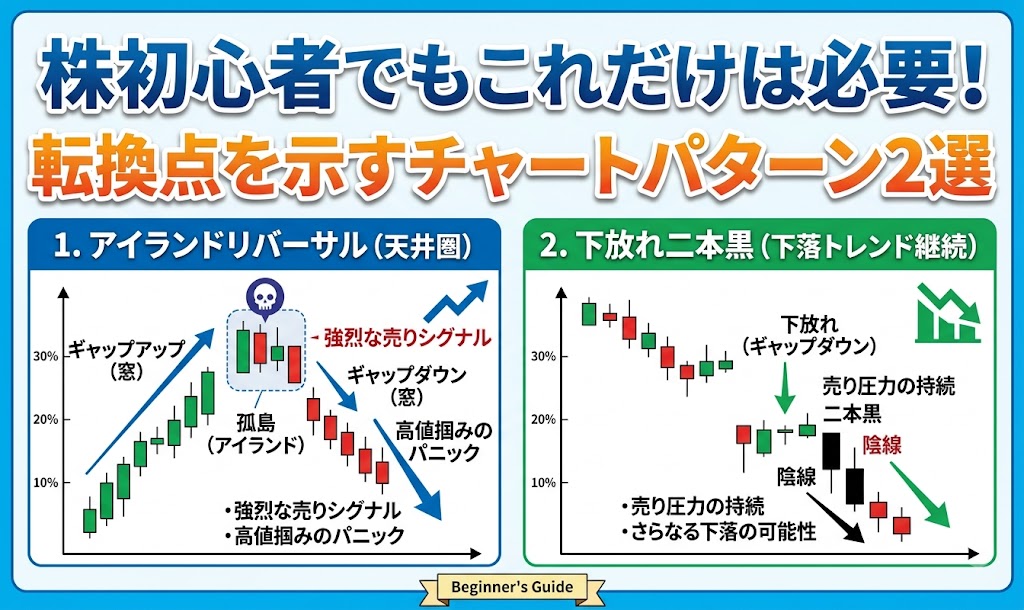 株初心者でもこれだけは必要！
転換点を示すチャートパターン2選

1. アイランドリバーサル（天井圏）

30%
20%
10%

ギャップアップ（窓）
強烈な売りシグナル
ギャップダウン（窓）
孤島（アイランド）
高値掴みのパニック
・強烈な売りシグナル
・高値掴みのパニック

2. 下放れ二本黒（下落トレンド継続）

30%
20%
10%

下放れ（ギャップダウン）
売り圧力の持続
二本黒
陰線
陰線
・売り圧力の持続
・さらなる下落の可能性

Beginner's Guide